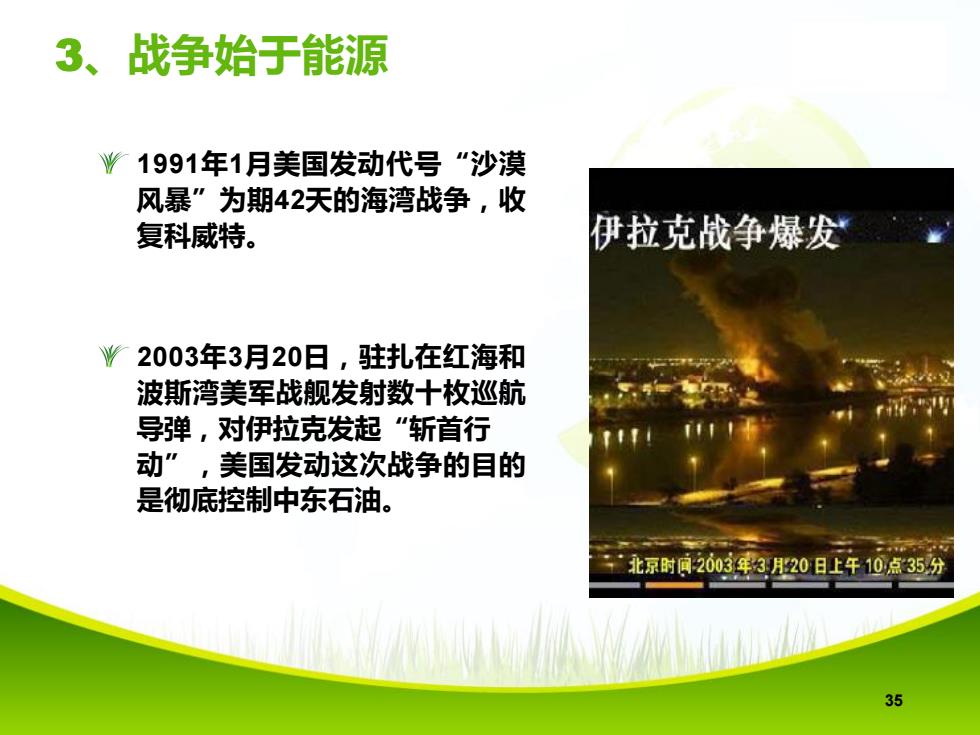 3、战争始于能源

1991年1月美国发动代号“沙漠风暴”为期42天的海湾战争，收复科威特。

2003年3月20日，驻扎在红海和波斯湾美军战舰发射数十枚巡航导弹，对伊拉克发起“斩首行动”，美国发动这次战争的目的是彻底控制中东石油。

伊拉克战争爆发

北京时间2003年3月20日上午10点35分

35